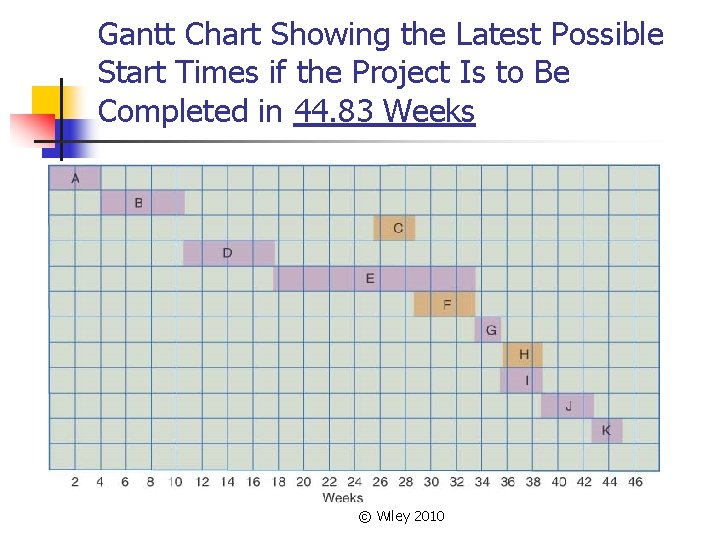 Gantt Chart Showing the Latest Possible Start Times if the Project Is to Be Completed in 44.83 Weeks

A
B
C
D
E
F
G
H
I
J
K

2 4 6 8 10 12 14 16 18 20 22 24 26 28 30 32 34 36 38 40 42 44 46
Weeks

© Wiley 2010